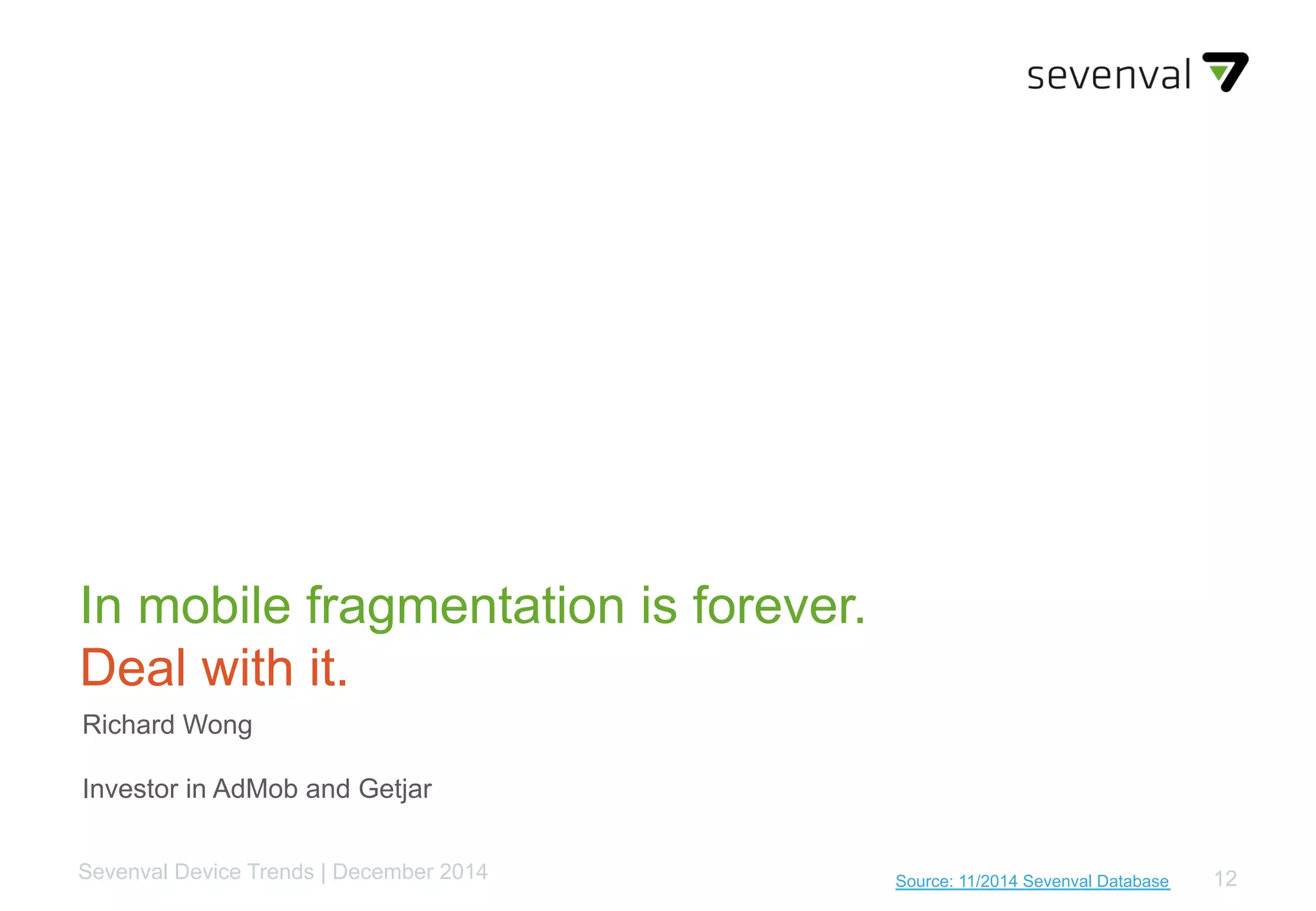 sevenval

In mobile fragmentation is forever.
Deal with it.

Richard Wong

Investor in AdMob and Getjar

Sevenval Device Trends | December 2014

Source: 11/2014 Sevenval Database

12